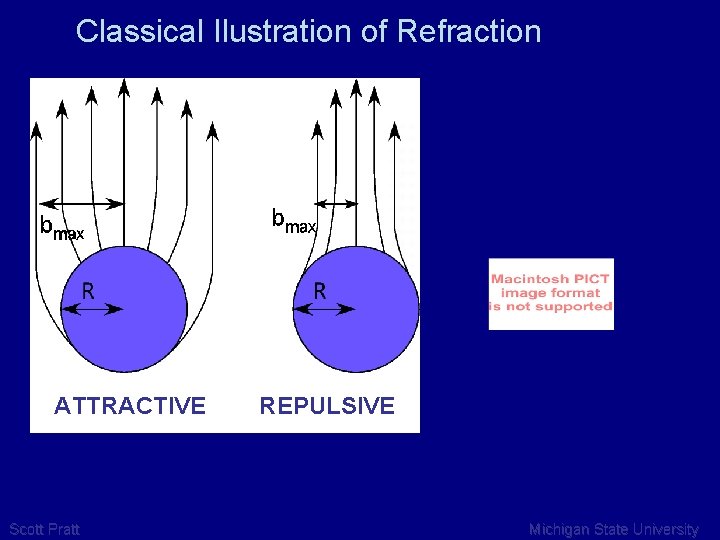 Classical Ilustration of Refraction

$b_{max}$

R

ATTRACTIVE

$b_{max}$

R

REPULSIVE

Macintosh PICT image format is not supported

Scott Pratt

Michigan State University